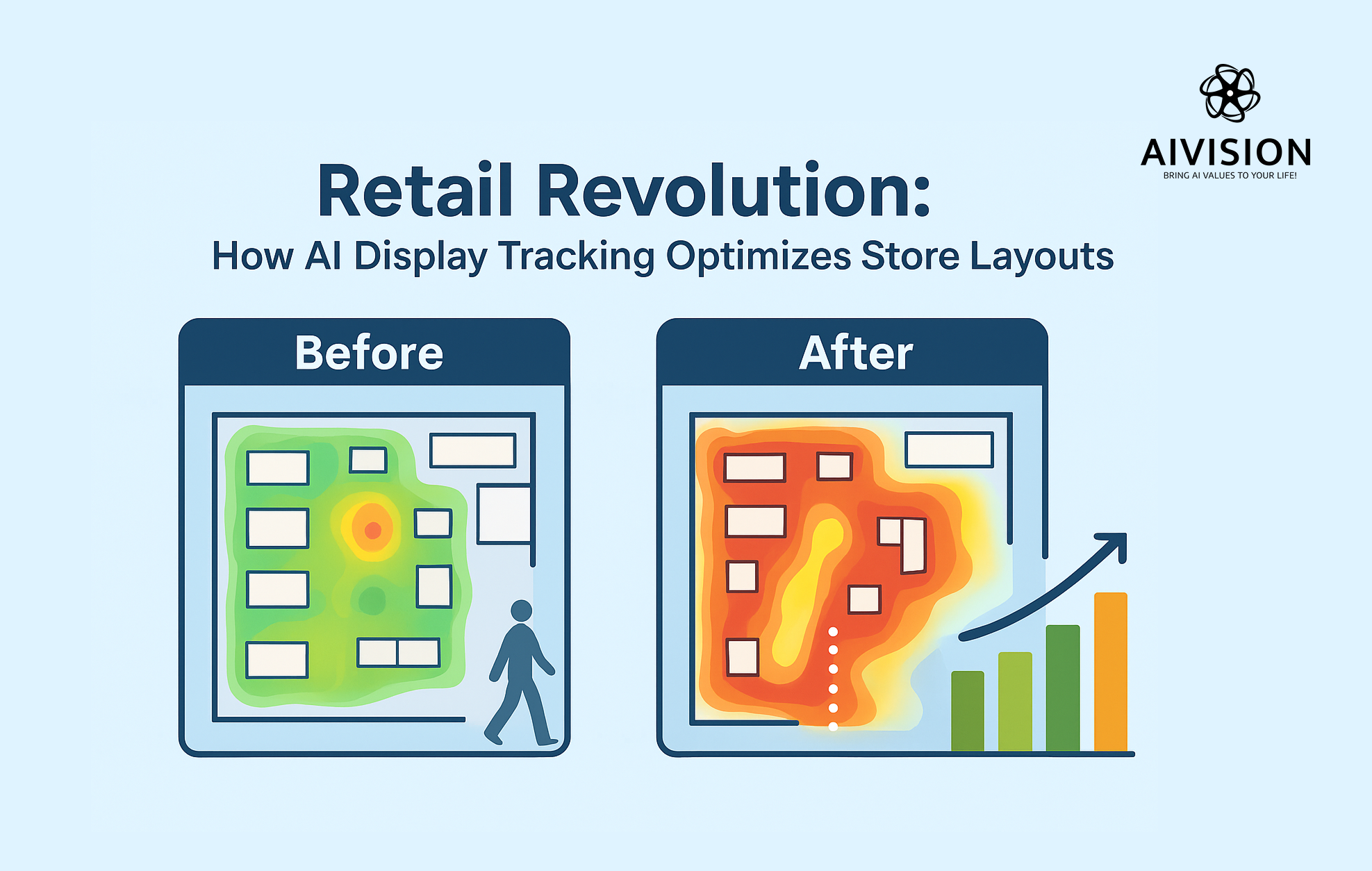 AIVISION
BRING AI VALUES TO YOUR LIFE!

Retail Revolution:
How AI Display Tracking Optimizes Store Layouts

Before

After